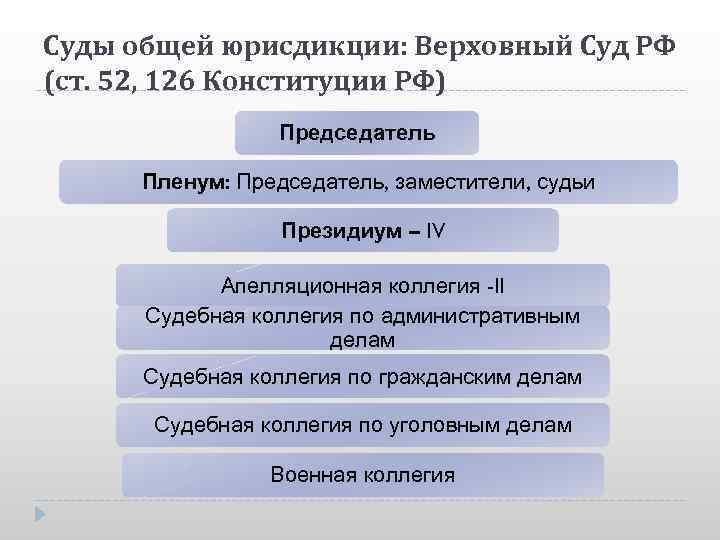 Суды общей юрисдикции: Верховный Суд РФ (ст. 52, 126 Конституции РФ)

Председатель

Пленум: Председатель, заместители, судьи

Президиум – IV

Апелляционная коллегия -II

Судебная коллегия по административным делам

Судебная коллегия по гражданским делам

Судебная коллегия по уголовным делам

Военная коллегия